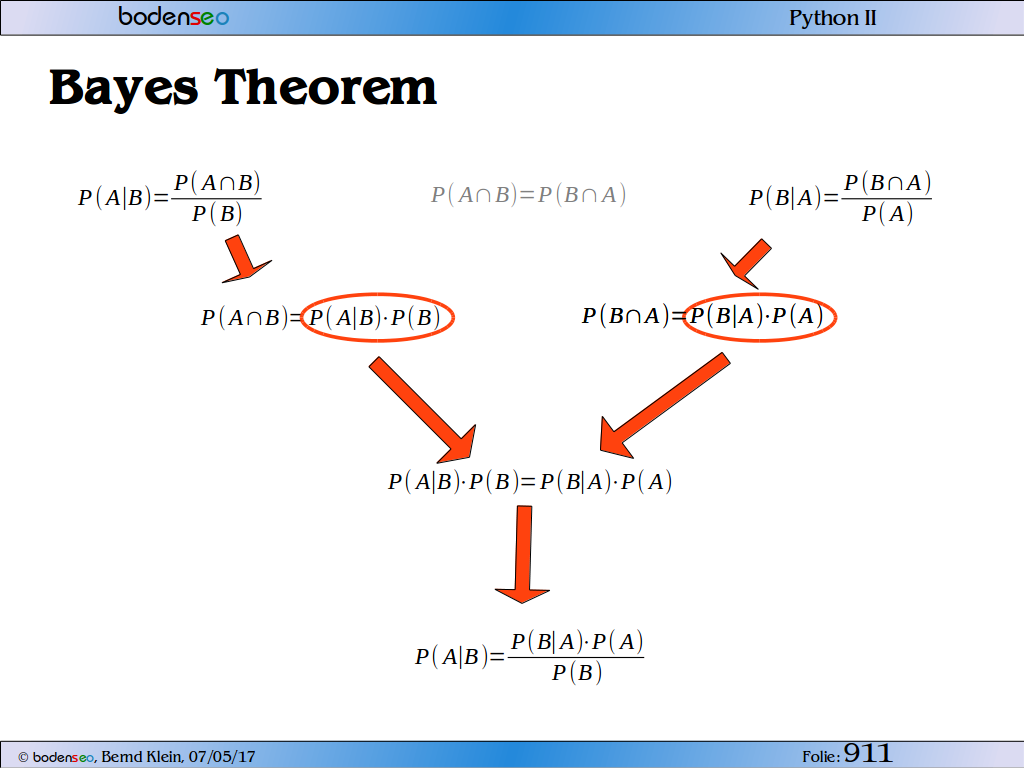 bodenseo

Python II

Bayes Theorem

$P(A|B)=\frac{P(A\cap B)}{P(B)}$

$P(A\cap B)=P(B\cap A)$

$P(B|A)=\frac{P(B\cap A)}{P(A)}$

$P(A\cap B)=P(A|B)\cdot P(B)$

$P(B\cap A)=P(B|A)\cdot P(A)$

$P(A|B)\cdot P(B)=P(B|A)\cdot P(A)$

$P(A|B)=\frac{P(B|A)\cdot P(A)}{P(B)}$

© bodenseo, Bernd Klein, 07/05/17

Folie: 911